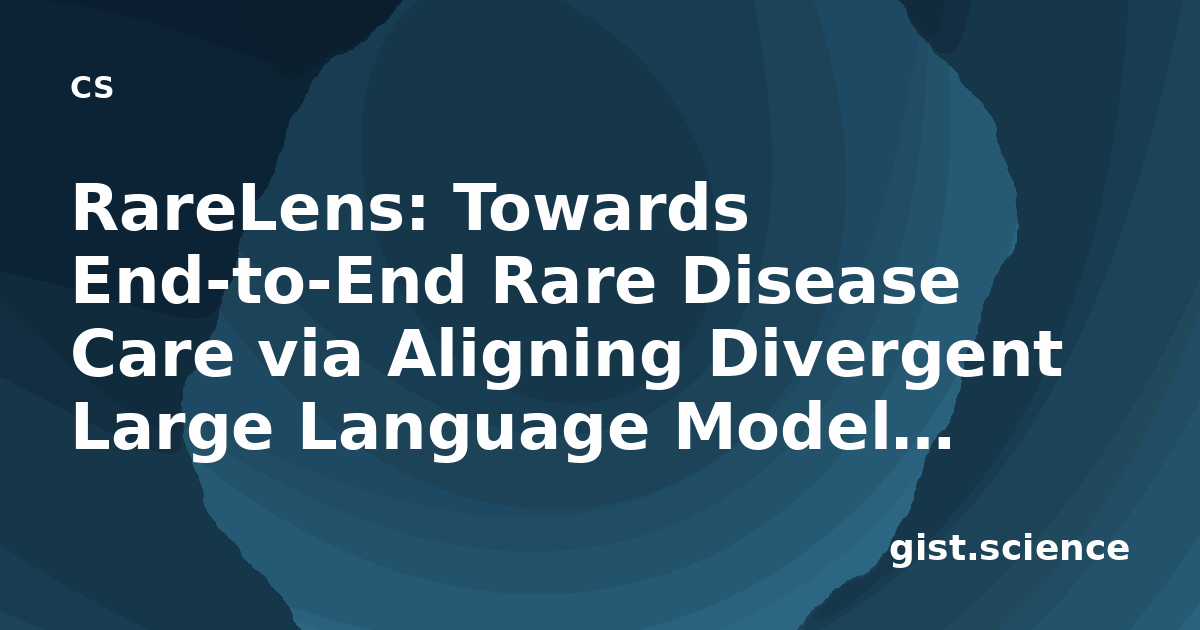 cs

RareLens: Towards End-to-End Rare Disease Care via Aligning Divergent Large Language Model...

gist.science